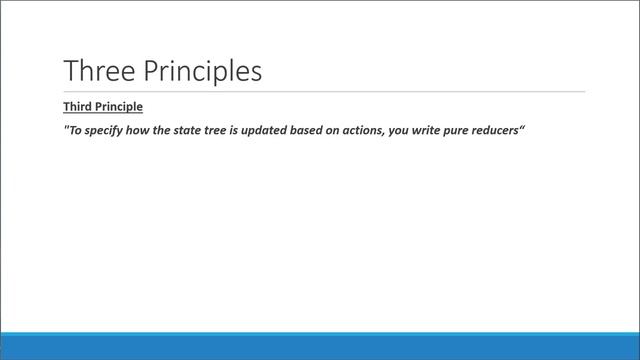 Three Principles

Third Principle

"To specify how the state tree is updated based on actions, you write pure reducers“